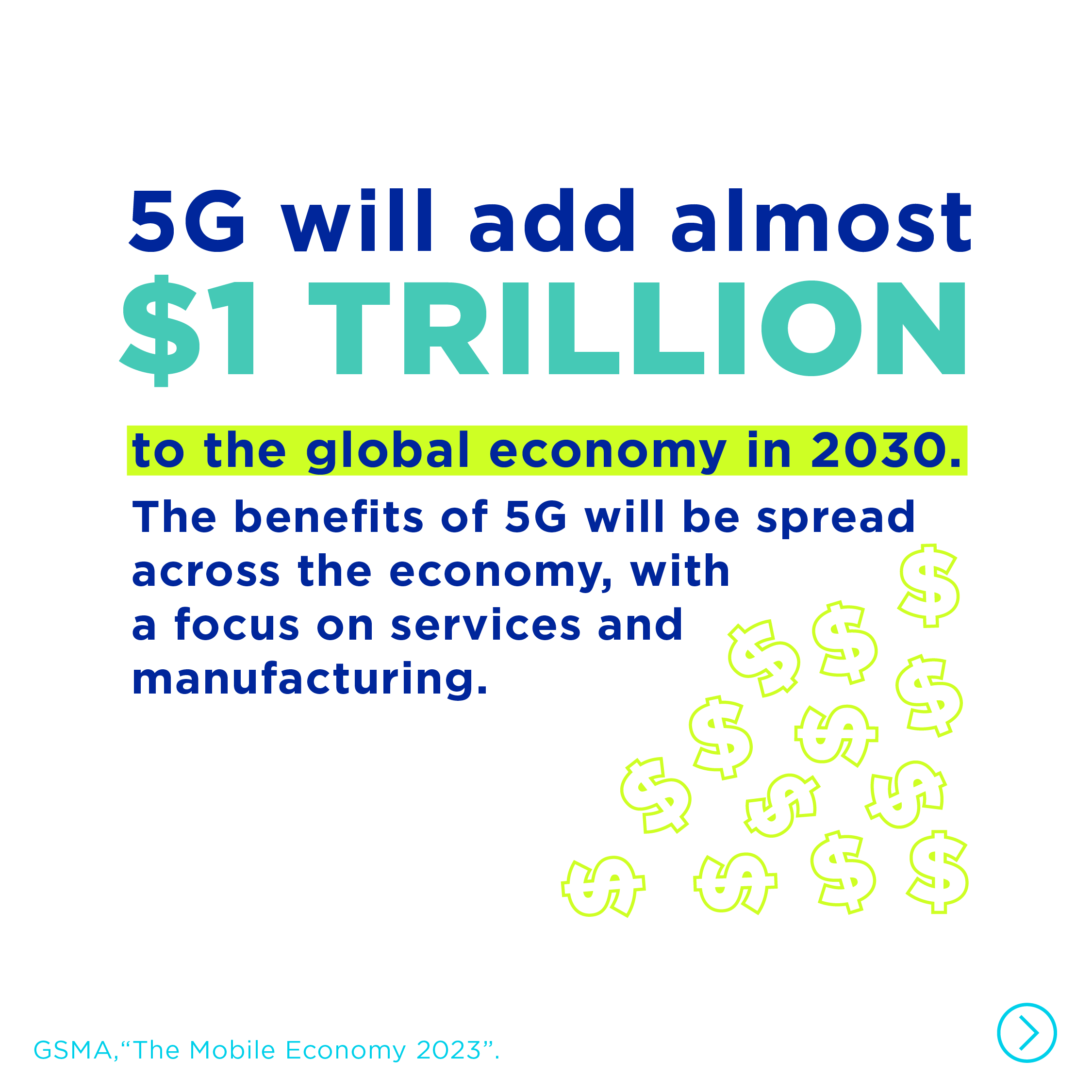 5G will add almost
$1 TRILLION
to the global economy in 2030.

The benefits of 5G will be spread across the economy, with a focus on services and manufacturing.

GSMA,“The Mobile Economy 2023”.